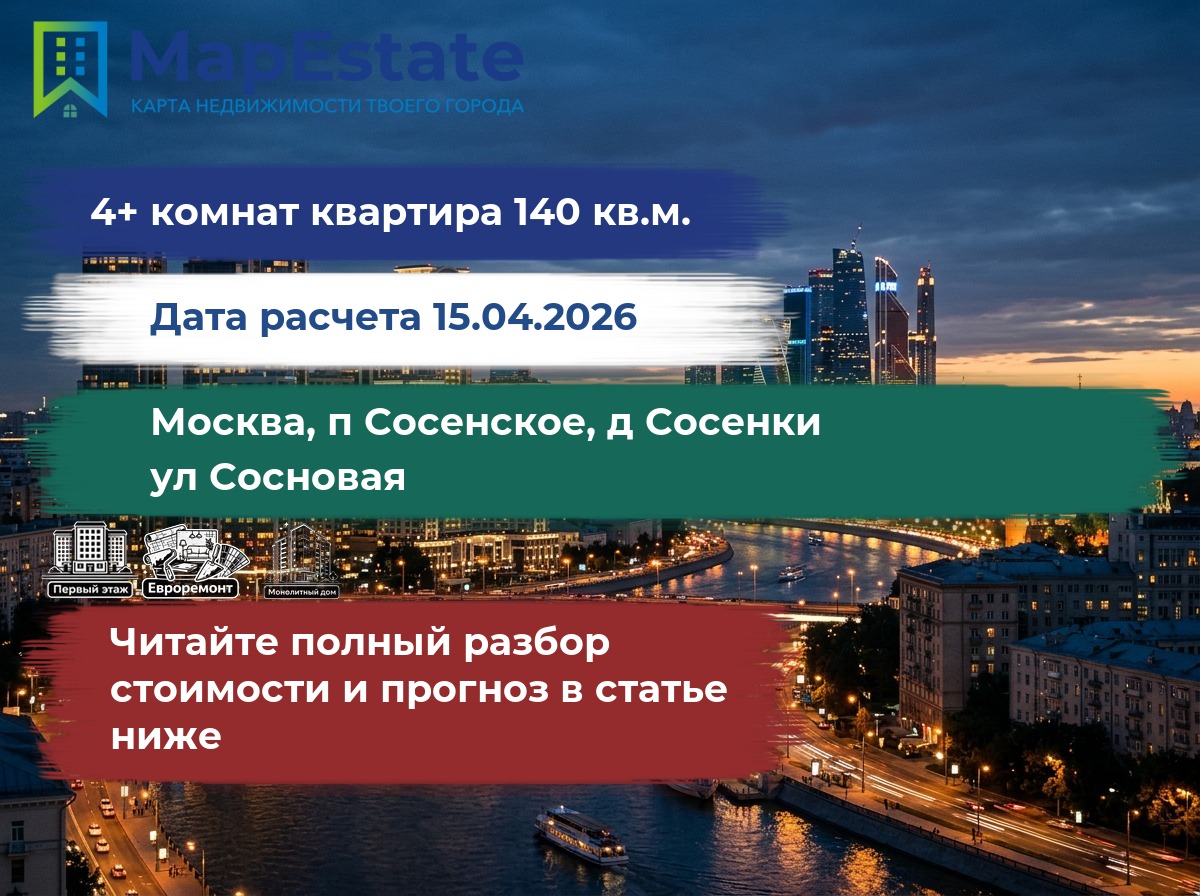 MapEstate
КАРТА НЕДВИЖИМОСТИ ТВОЕГО ГОРОДА

4+ комнат квартира 140 кв.м.

Дата расчета 15.04.2026

Москва, п Сосенское, д Сосенки ул Сосновая

Первый этаж
Евроремонт
Монолитный дом

Читайте полный разбор стоимости и прогноз в статье ниже